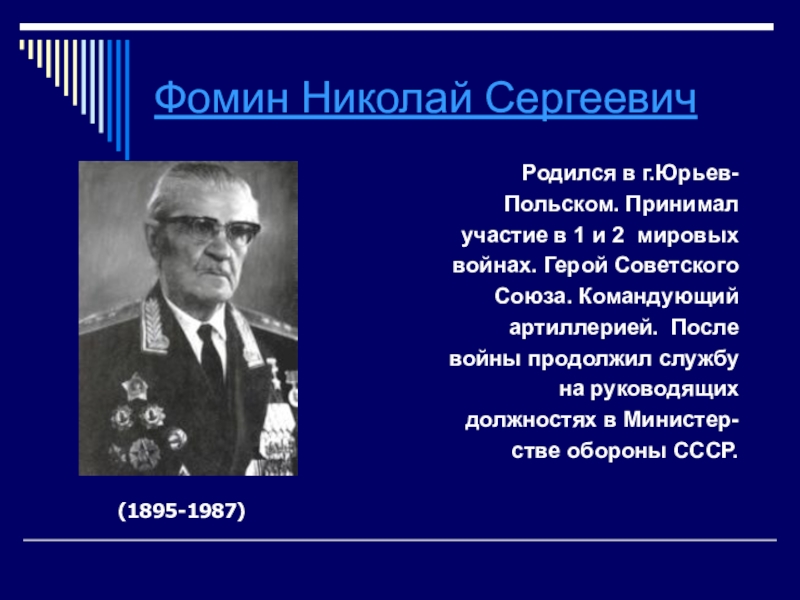 Фомин Николай Сергеевич

Родился в г.Юрьев-Польском. Принимал участие в 1 и 2 мировых войнах. Герой Советского Союза. Командующий артиллерией. После войны продолжил службу на руководящих должностях в Министерстве обороны СССР.

(1895-1987)